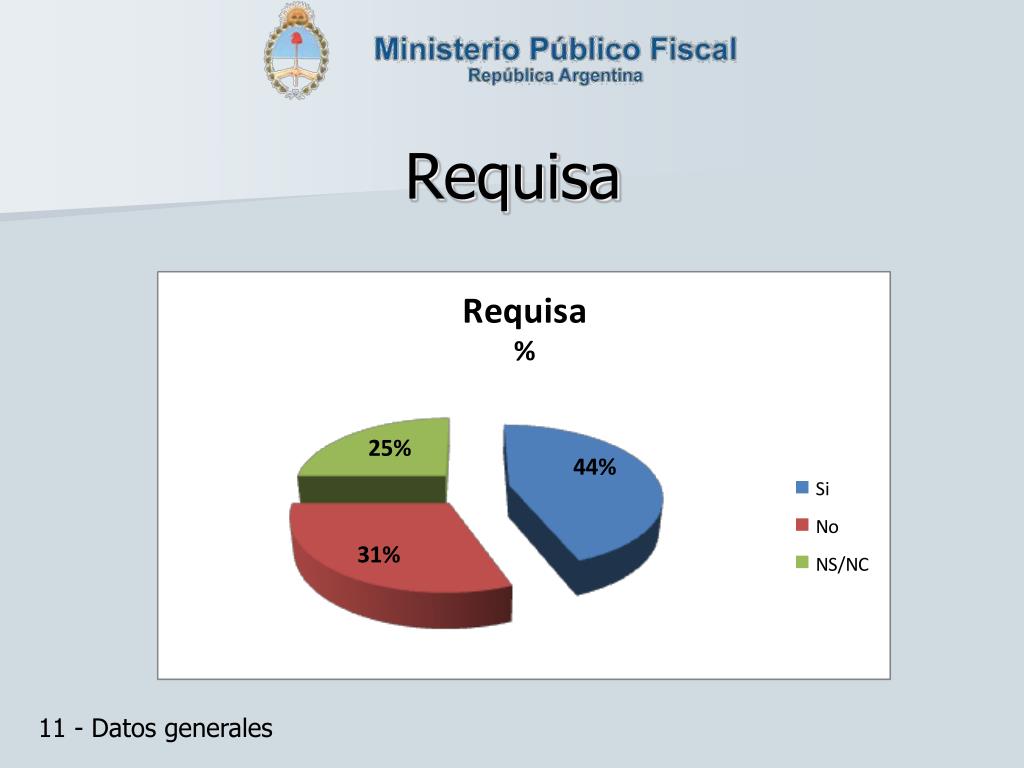 Ministerio Público Fiscal
República Argentina

Requisa

Requisa
%

25%
44%
31%

Si
No
NS/NC

11 - Datos generales